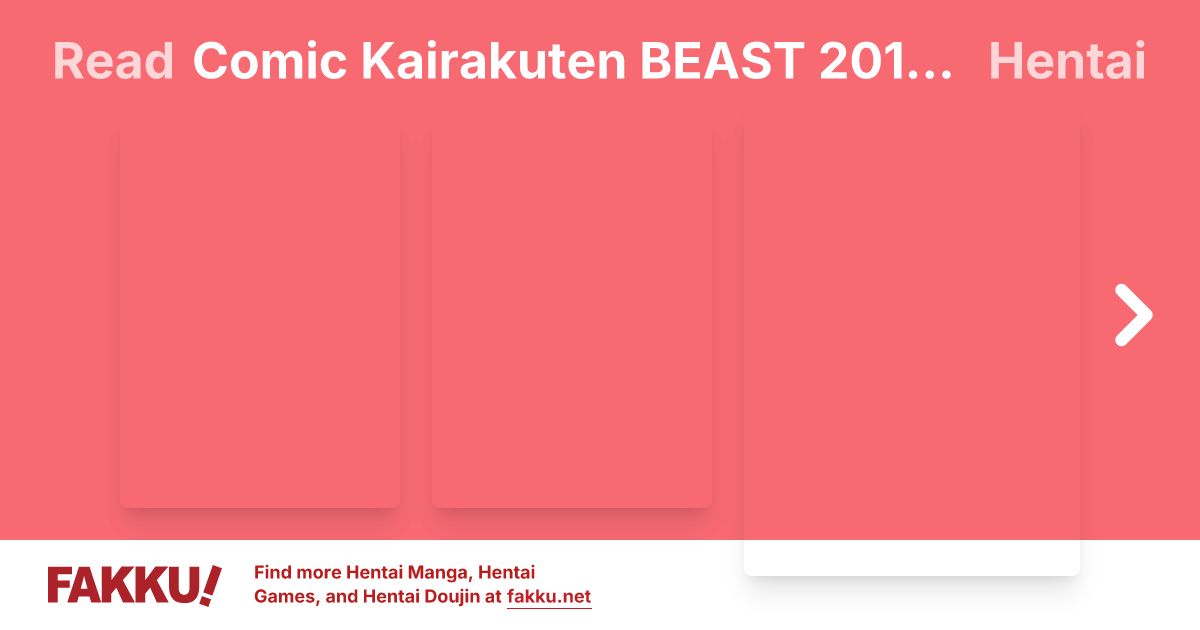 Read Comic Kairakuten BEAST 201... Hentai

FAKKU!

Find more Hentai Manga, Hentai Games, and Hentai Doujin at fakku.net